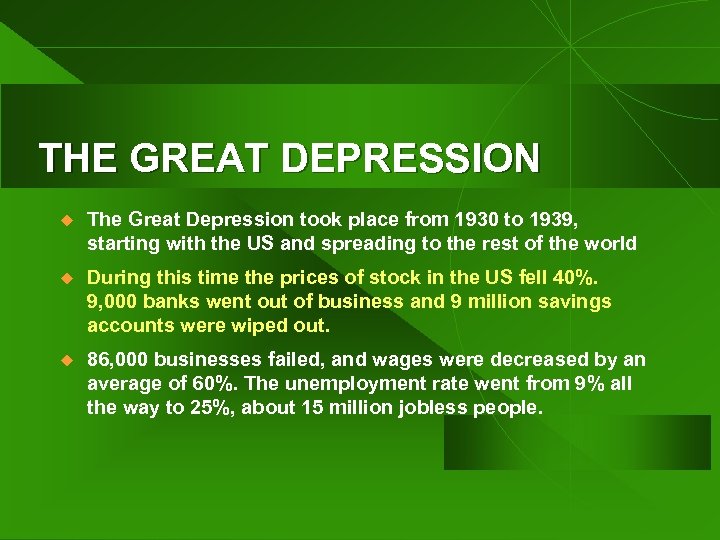 THE GREAT DEPRESSION

The Great Depression took place from 1930 to 1939, starting with the US and spreading to the rest of the world

During this time the prices of stock in the US fell 40%. 9,000 banks went out of business and 9 million savings accounts were wiped out.

86,000 businesses failed, and wages were decreased by an average of 60%. The unemployment rate went from 9% all the way to 25%, about 15 million jobless people.